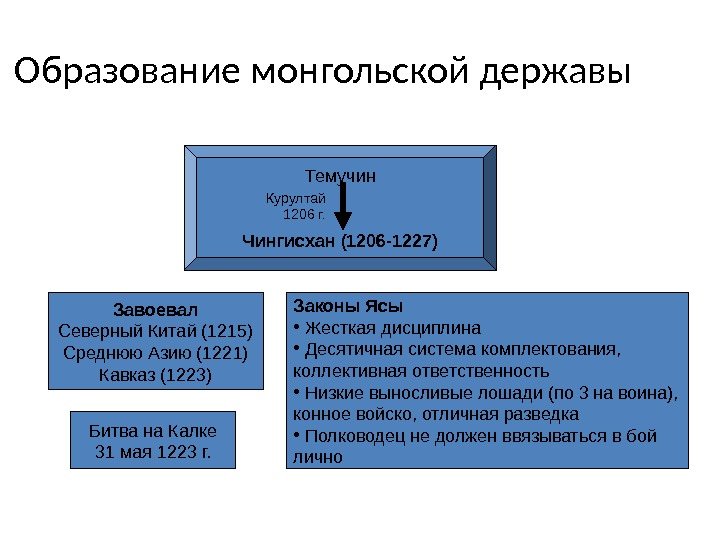 Образование монгольской державы

Темучин

Курултай
1206 г.

Чингисхан (1206-1227)

Завоевал
Северный Китай (1215)
Среднюю Азию (1221)
Кавказ (1223)

Битва на Калке
31 мая 1223 г.

Законы Ясы
• Жесткая дисциплина
• Десятичная система комплектования, коллективная ответственность
• Низкие выносливые лошади (по 3 на воина), конное войско, отличная разведка
• Полководец не должен ввязываться в бой лично